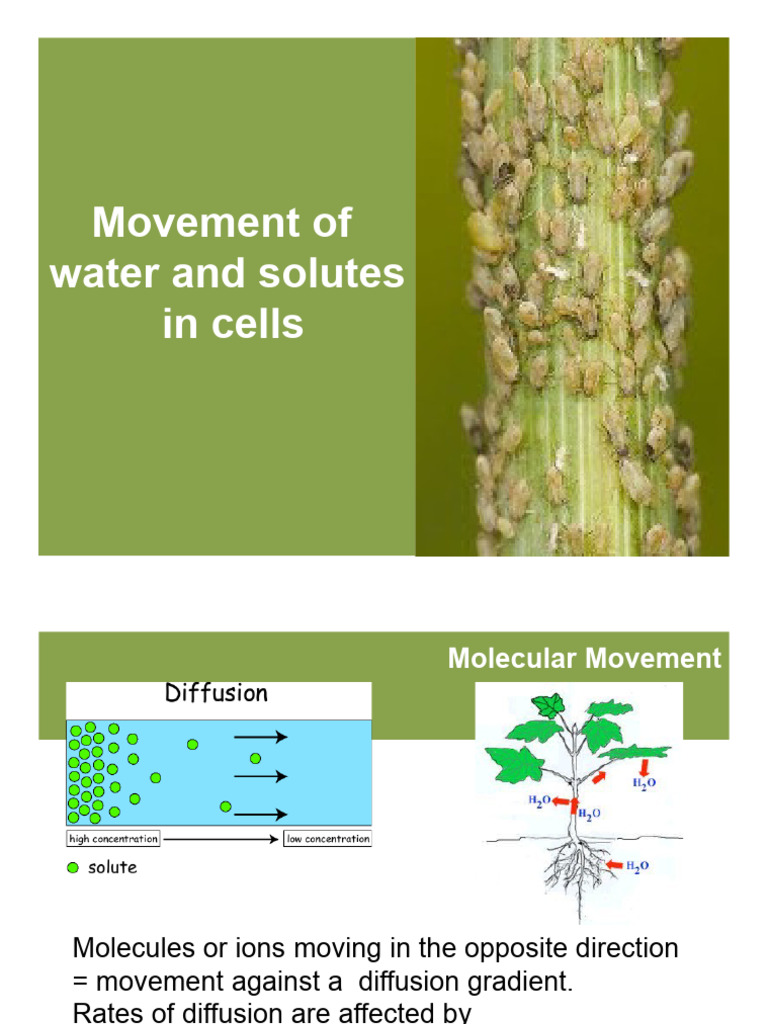 Movement of water and solutes in cells

Molecular Movement

Diffusion

high concentration

low concentration

solute

$H_2O$

$H_2O$

$H_2O$

$H_2O$

Molecules or ions moving in the opposite direction = movement against a diffusion gradient.
Rates of diffusion are affected by